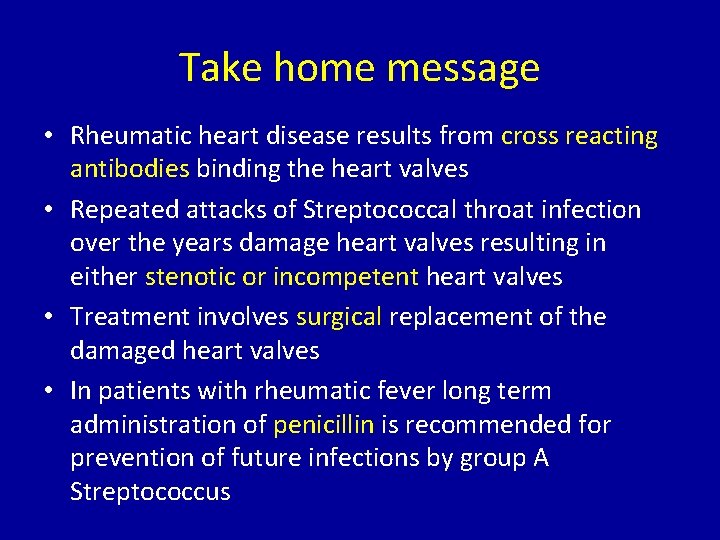 Take home message

• Rheumatic heart disease results from cross reacting antibodies binding the heart valves
• Repeated attacks of Streptococcal throat infection over the years damage heart valves resulting in either stenotic or incompetent heart valves
• Treatment involves surgical replacement of the damaged heart valves
• In patients with rheumatic fever long term administration of penicillin is recommended for prevention of future infections by group A Streptococcus